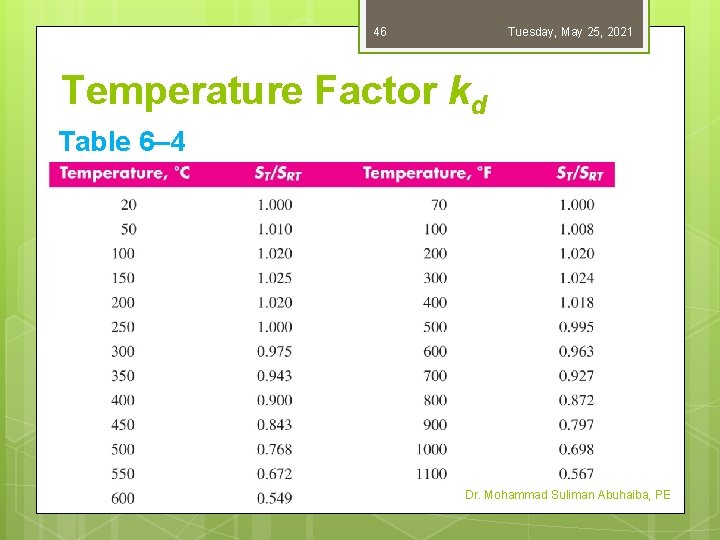 46

Tuesday, May 25, 2021

Temperature Factor $k_d$

Table 6–4

| Temperature, °C | $S_T/S_{RT}$ | Temperature, °F | $S_T/S_{RT}$ |
|---|---|---|---|
| 20 | 1.000 | 70 | 1.000 |
| 50 | 1.010 | 100 | 1.008 |
| 100 | 1.020 | 200 | 1.020 |
| 150 | 1.025 | 300 | 1.024 |
| 200 | 1.020 | 400 | 1.018 |
| 250 | 1.000 | 500 | 0.995 |
| 300 | 0.975 | 600 | 0.963 |
| 350 | 0.943 | 700 | 0.927 |
| 400 | 0.900 | 800 | 0.872 |
| 450 | 0.843 | 900 | 0.797 |
| 500 | 0.768 | 1000 | 0.698 |
| 550 | 0.672 | 1100 | 0.567 |
| 600 | 0.549 | | |

Dr. Mohammad Suliman Abuhaiba, PE